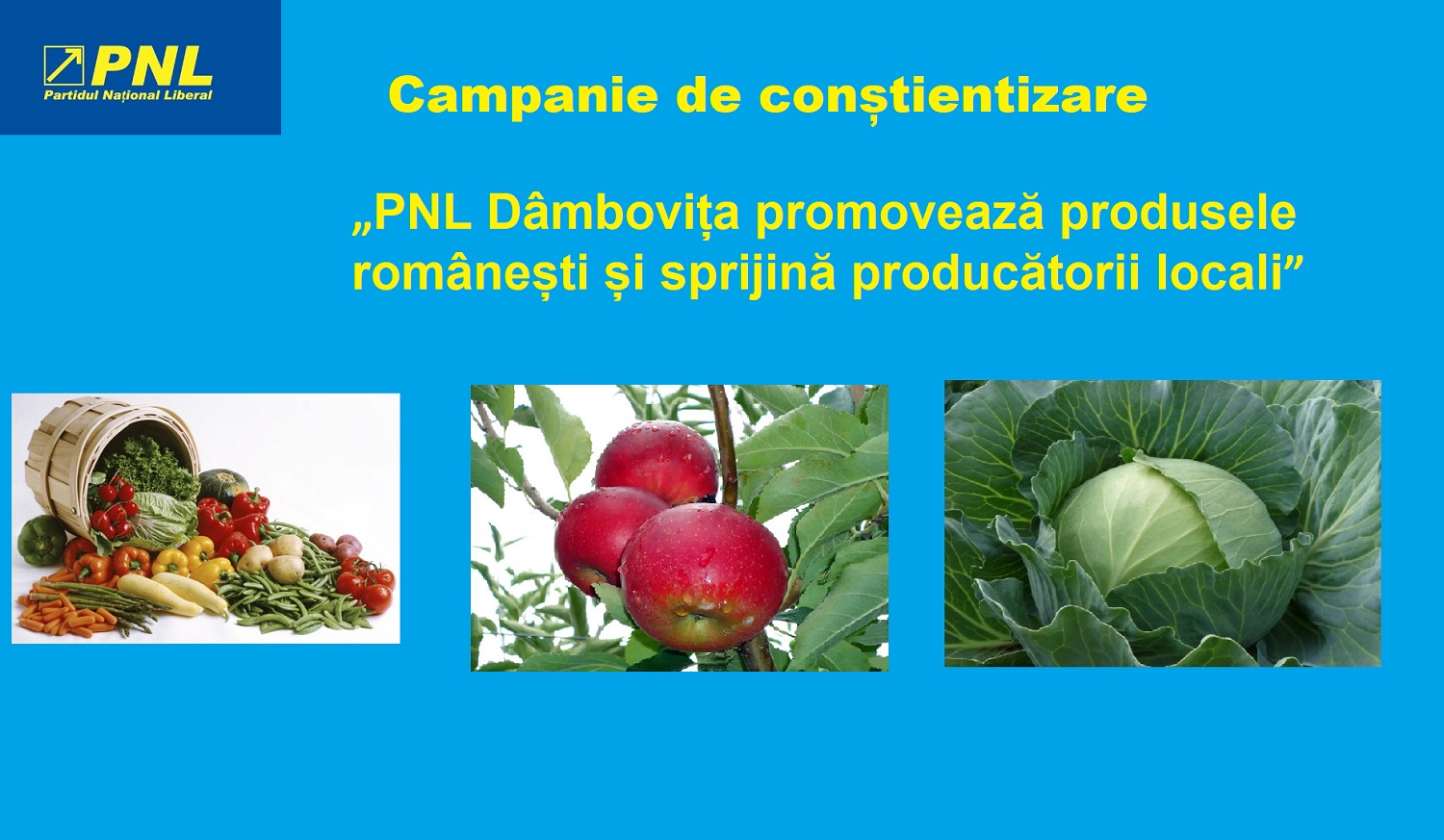 PNL
Partidul Național Liberal

Campanie de conștientizare

„PNL Dâmbovița promovează produsele românești și sprijină producătorii locali”